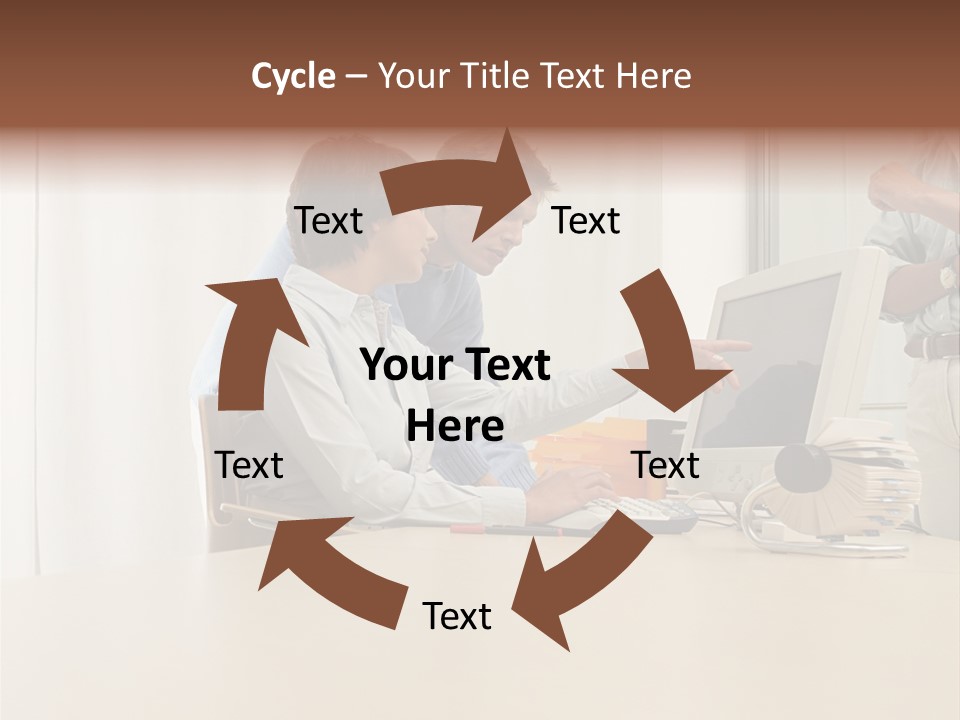 Cycle – Your Title Text Here

Text

Text

Your Text Here

Text

Text

Text